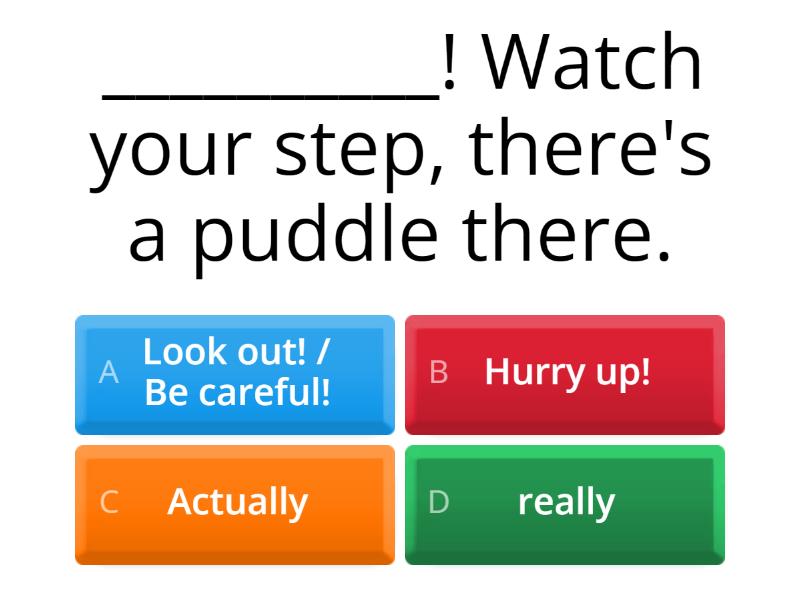 __________! Watch your step, there's a puddle there.

A Look out! / Be careful!

B Hurry up!

C Actually

D really